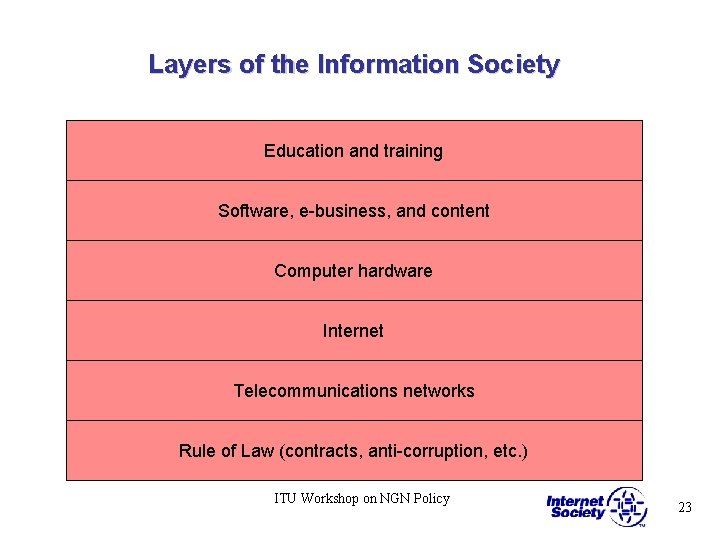 Layers of the Information Society

Education and training

Software, e-business, and content

Computer hardware

Internet

Telecommunications networks

Rule of Law (contracts, anti-corruption, etc.)

ITU Workshop on NGN Policy

Internet Society ™

23